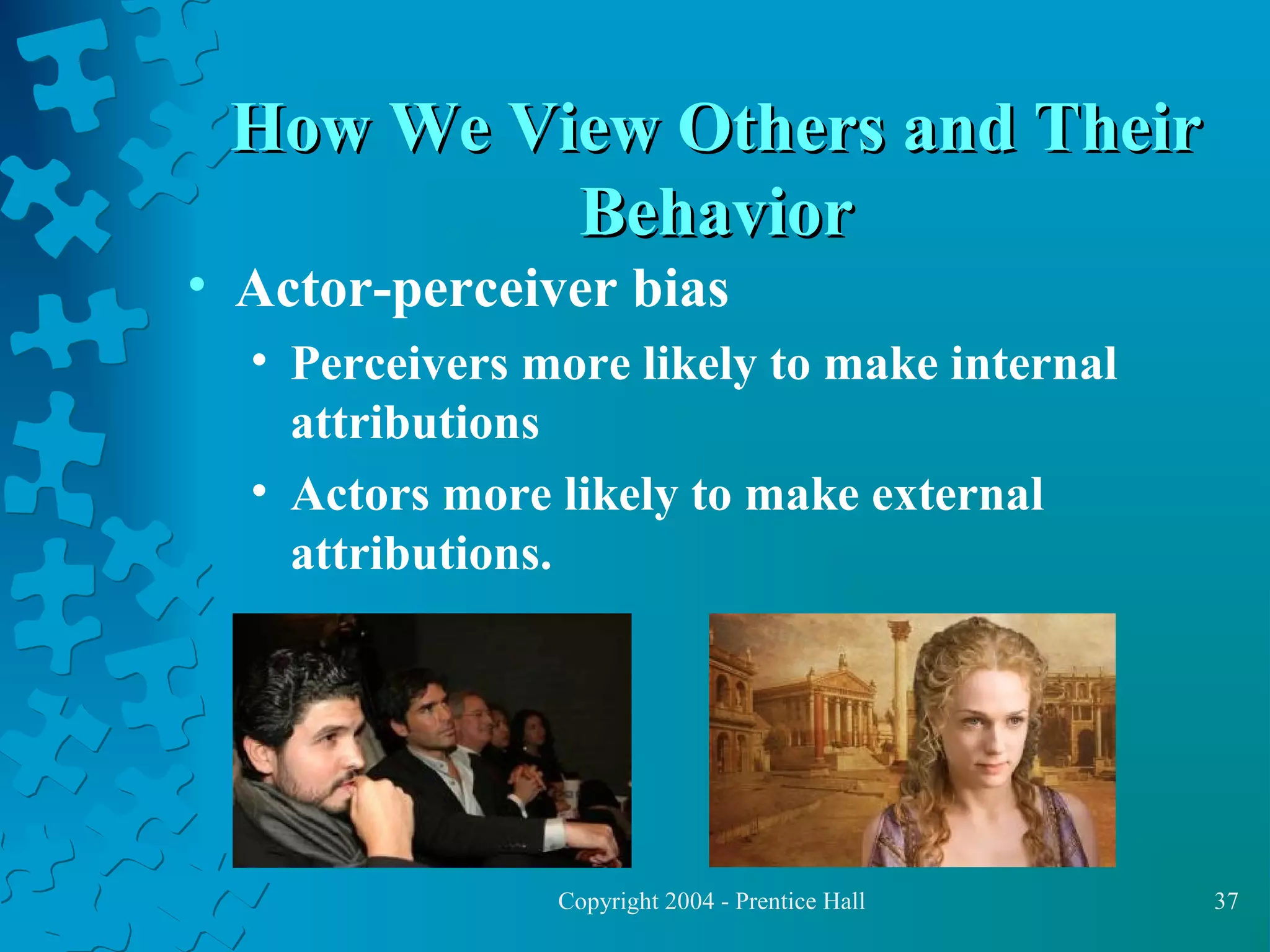 How We View Others and Their Behavior

• Actor-perceiver bias
  • Perceivers more likely to make internal attributions
  • Actors more likely to make external attributions.

Copyright 2004 - Prentice Hall

37